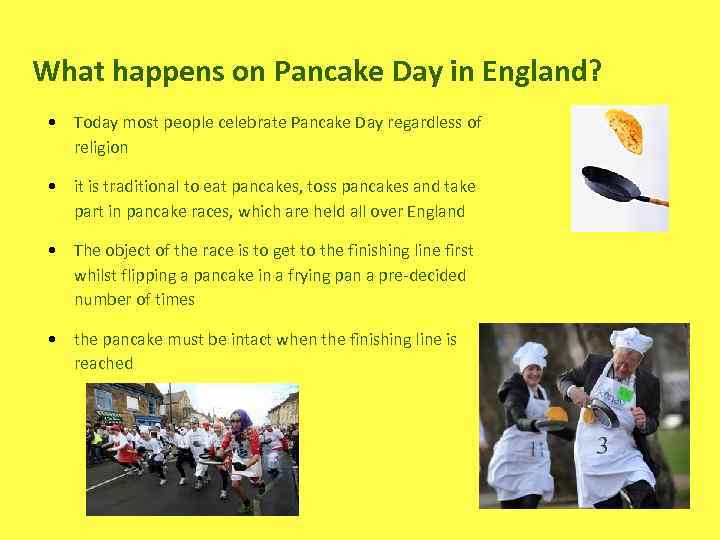 What happens on Pancake Day in England?

• Today most people celebrate Pancake Day regardless of religion

• it is traditional to eat pancakes, toss pancakes and take part in pancake races, which are held all over England

• The object of the race is to get to the finishing line first whilst flipping a pancake in a frying pan a pre-decided number of times

• the pancake must be intact when the finishing line is reached

11

3